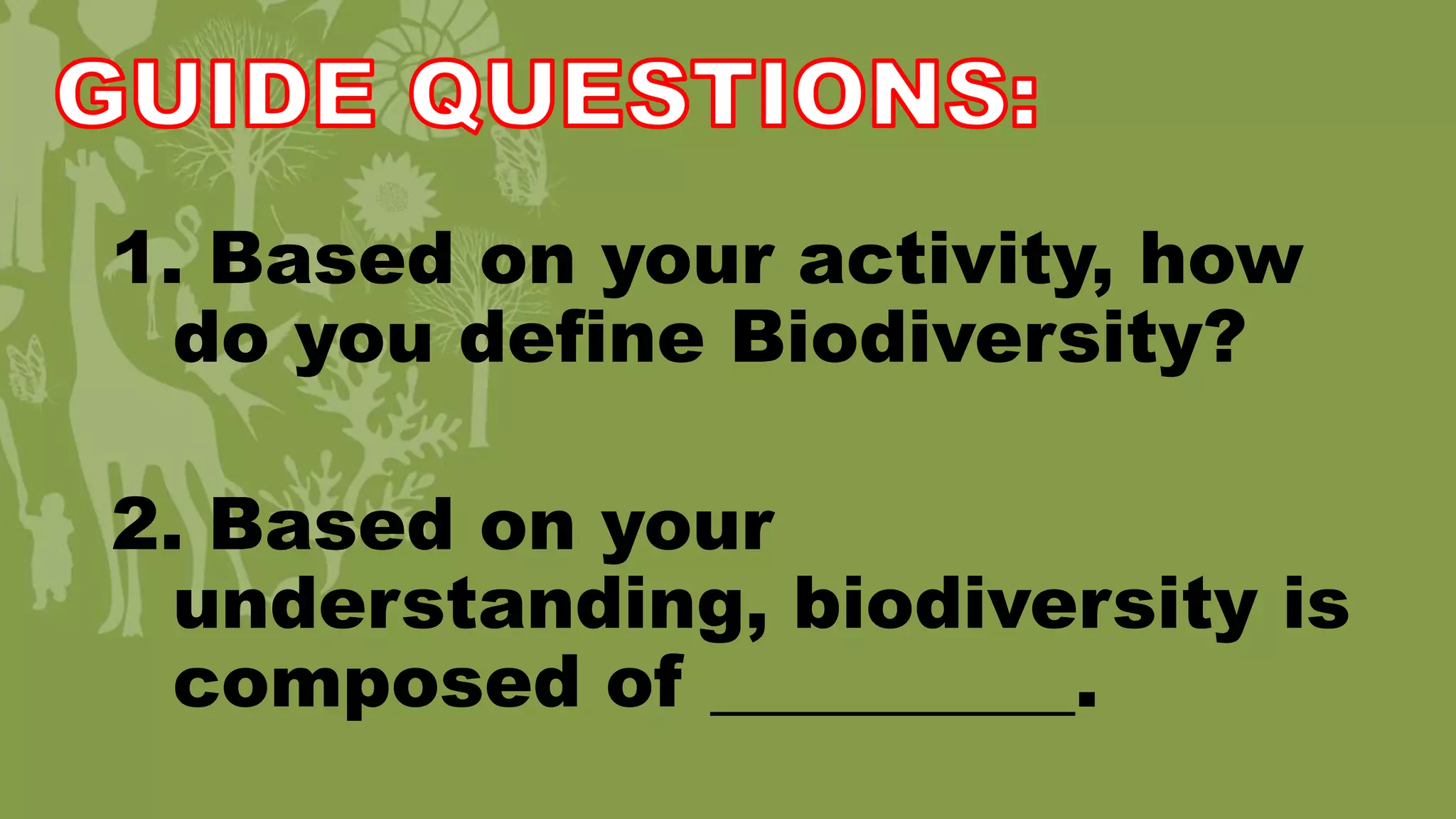 GUIDE QUESTIONS:

1. Based on your activity, how do you define Biodiversity?

2. Based on your understanding, biodiversity is composed of __________.